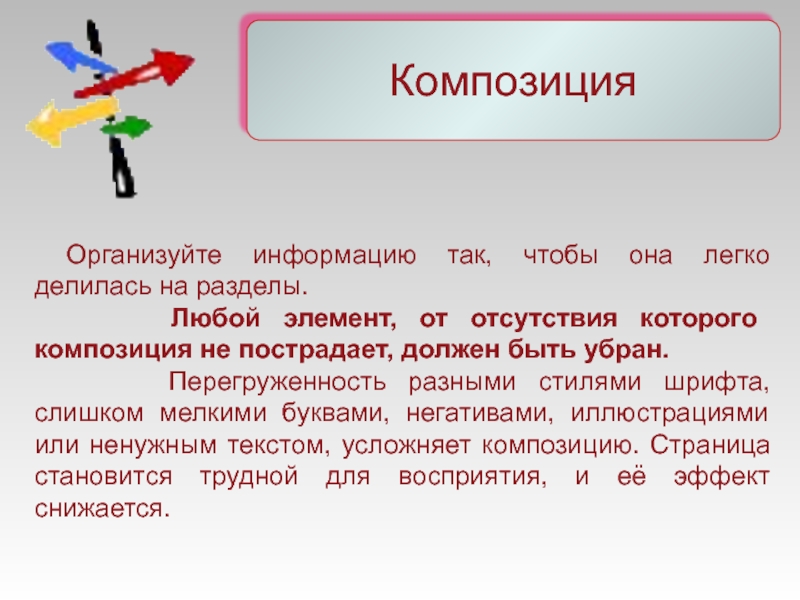 Композиция

Организуйте информацию так, чтобы она легко делилась на разделы.

Любой элемент, от отсутствия которого композиция не пострадает, должен быть убран.

Перегруженность разными стилями шрифта, слишком мелкими буквами, негативами, иллюстрациями или ненужным текстом, усложняет композицию. Страница становится трудной для восприятия, и её эффект снижается.